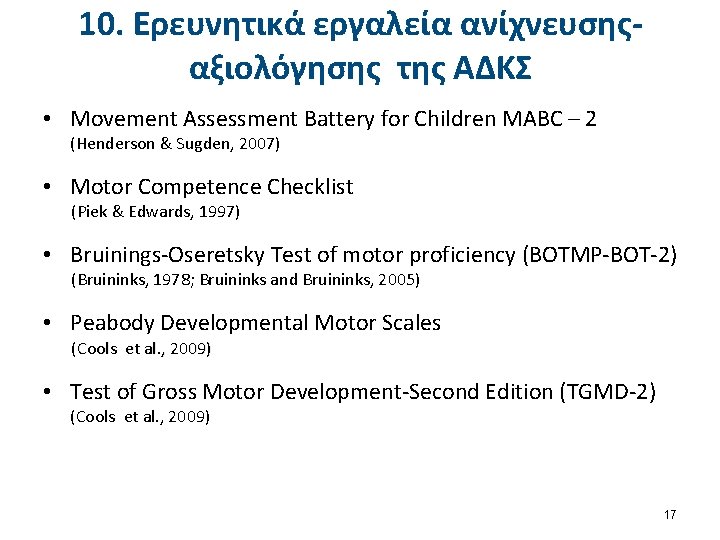 10. Ερευνητικά εργαλεία ανίχνευσης-αξιολόγησης της ΑΔΚΣ

• Movement Assessment Battery for Children MABC – 2
(Henderson & Sugden, 2007)

• Motor Competence Checklist
(Piek & Edwards, 1997)

• Bruinings-Oseretsky Test of motor proficiency (BOTMP-BOT-2)
(Bruininks, 1978; Bruininks and Bruininks, 2005)

• Peabody Developmental Motor Scales
(Cools et al., 2009)

• Test of Gross Motor Development-Second Edition (TGMD-2)
(Cools et al., 2009)

17